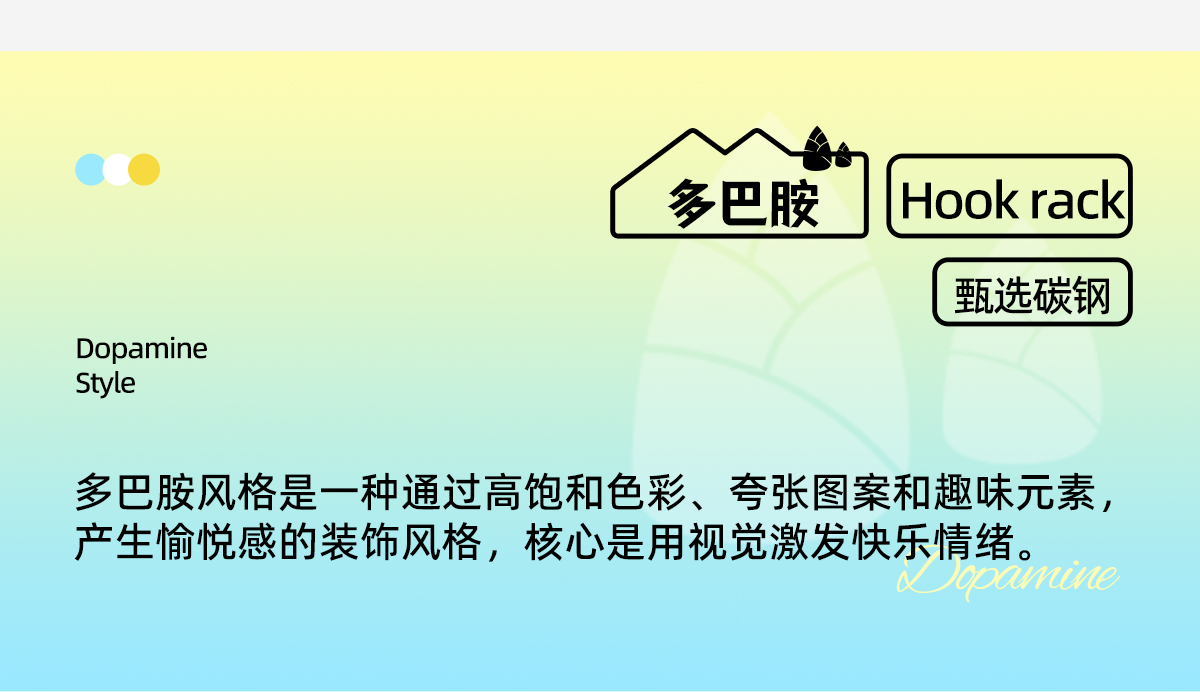 多巴胺

Hook rack

甄选碳钢

Dopamine Style

多巴胺风格是一种通过高饱和色彩、夸张图案和趣味元素，产生愉悦感的装饰风格，核心是用视觉激发快乐情绪。

Dopamine